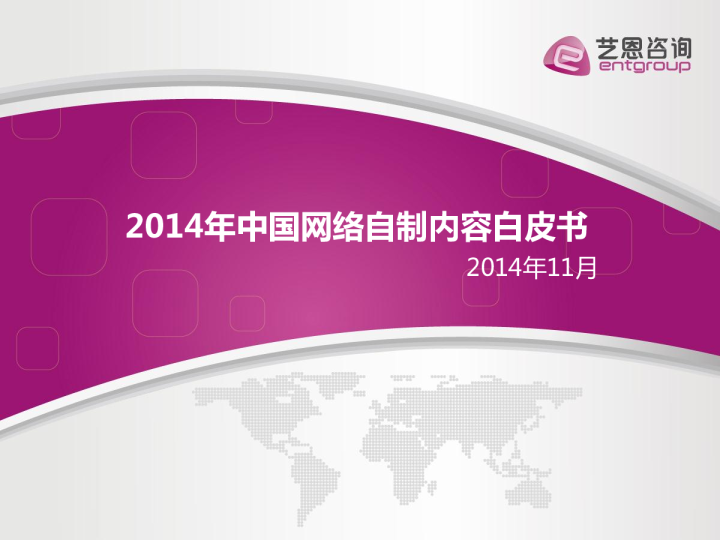 艺恩咨询
entgroup

2014年中国网络自制内容白皮书

2014年11月